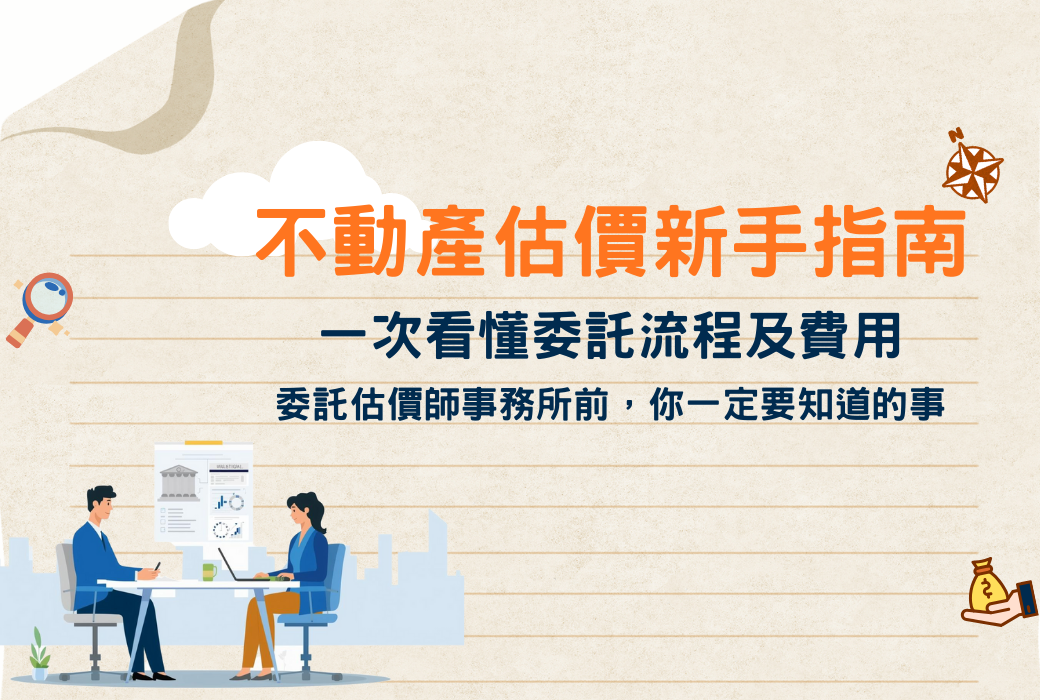 不動產估價新手指南

一次看懂委託流程及費用

委託估價師事務所前，你一定要知道的事

VALUATION